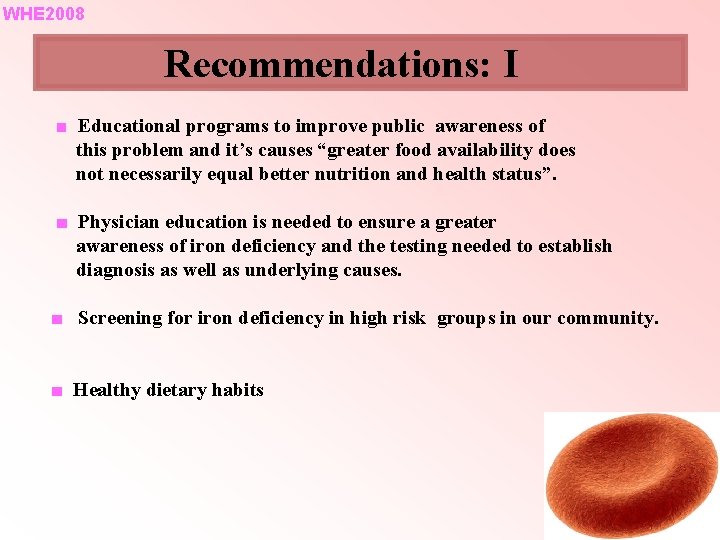 WHE2008

Recommendations: I

■ Educational programs to improve public awareness of this problem and it’s causes “greater food availability does not necessarily equal better nutrition and health status”.

■ Physician education is needed to ensure a greater awareness of iron deficiency and the testing needed to establish diagnosis as well as underlying causes.

■ Screening for iron deficiency in high risk groups in our community.

■ Healthy dietary habits